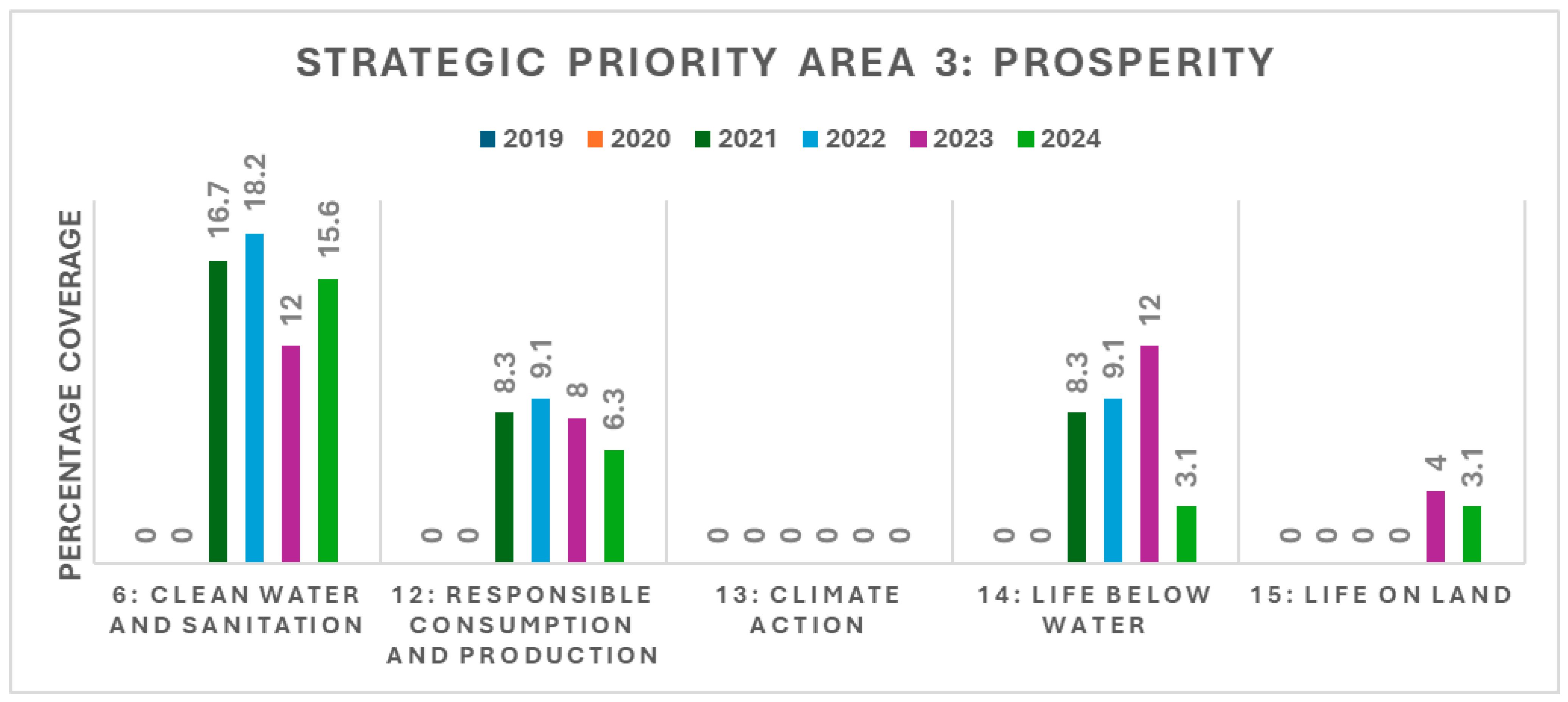 STRATEGIC PRIORITY AREA 3: PROSPERITY

2019 2020 2021 2022 2023 2024

PERCENTAGE COVERAGE

0 0 16.7 18.2 12 15.6

0 0 8.3 9.1 8 6.3

0 0 0 0 0 0

0 0 8.3 9.1 12 3.1

0 0 0 0 4 3.1

6: CLEAN WATER AND SANITATION

12: RESPONSIBLE CONSUMPTION AND PRODUCTION

13: CLIMATE ACTION

14: LIFE BELOW WATER

15: LIFE ON LAND